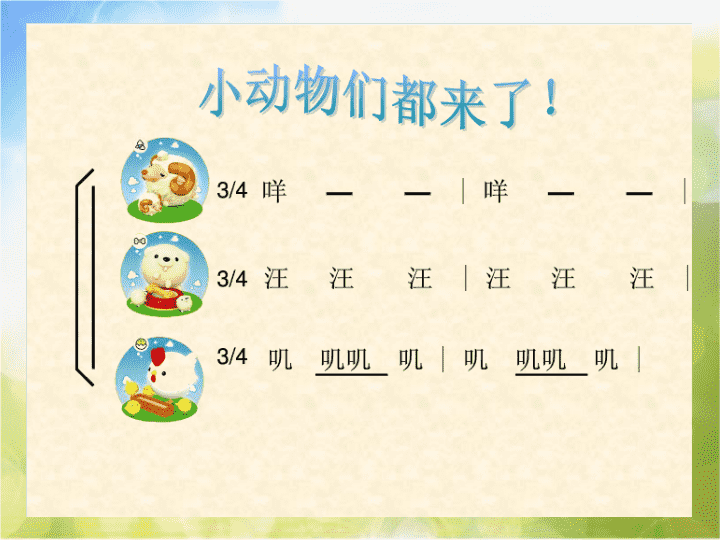 小动物们都来了！

3/4 咩 — — | 咩 — — |

3/4 汪 汪 汪 | 汪 汪 汪 |

3/4 叽 叽叽 叽 | 叽 叽叽 叽 |